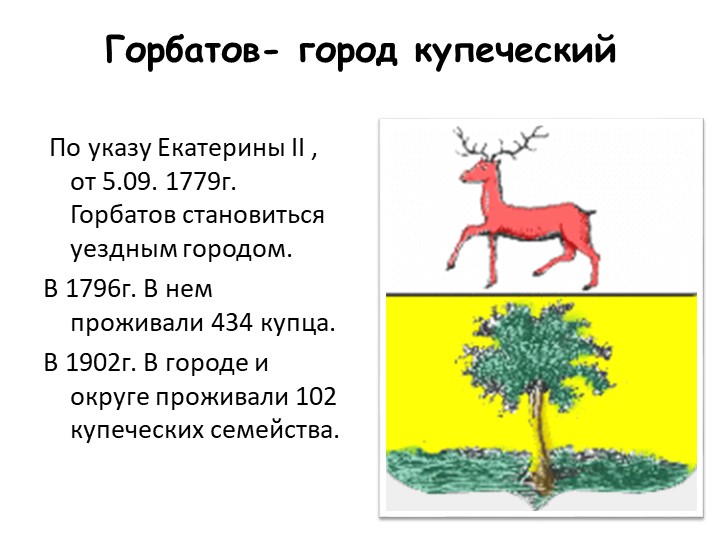 Горбатов- город купеческий

По указу Екатерины II , от 5.09. 1779г. Горбатов становиться уездным городом.

В 1796г. В нем проживали 434 купца.

В 1902г. В городе и округе проживали 102 купеческих семейства.